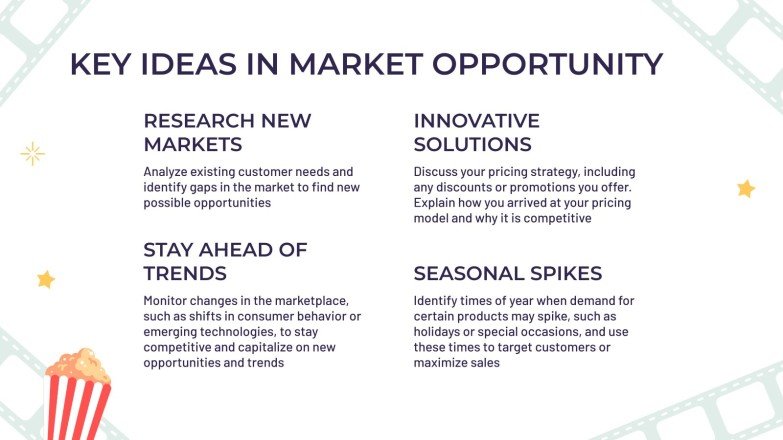 KEY IDEAS IN MARKET OPPORTUNITY

RESEARCH NEW MARKETS

Analyze existing customer needs and identify gaps in the market to find new possible opportunities

STAY AHEAD OF TRENDS

Monitor changes in the marketplace, such as shifts in consumer behavior or emerging technologies, to stay competitive and capitalize on new opportunities and trends

INNOVATIVE SOLUTIONS

Discuss your pricing strategy, including any discounts or promotions you offer. Explain how you arrived at your pricing model and why it is competitive

SEASONAL SPIKES

Identify times of year when demand for certain products may spike, such as holidays or special occasions, and use these times to target customers or maximize sales